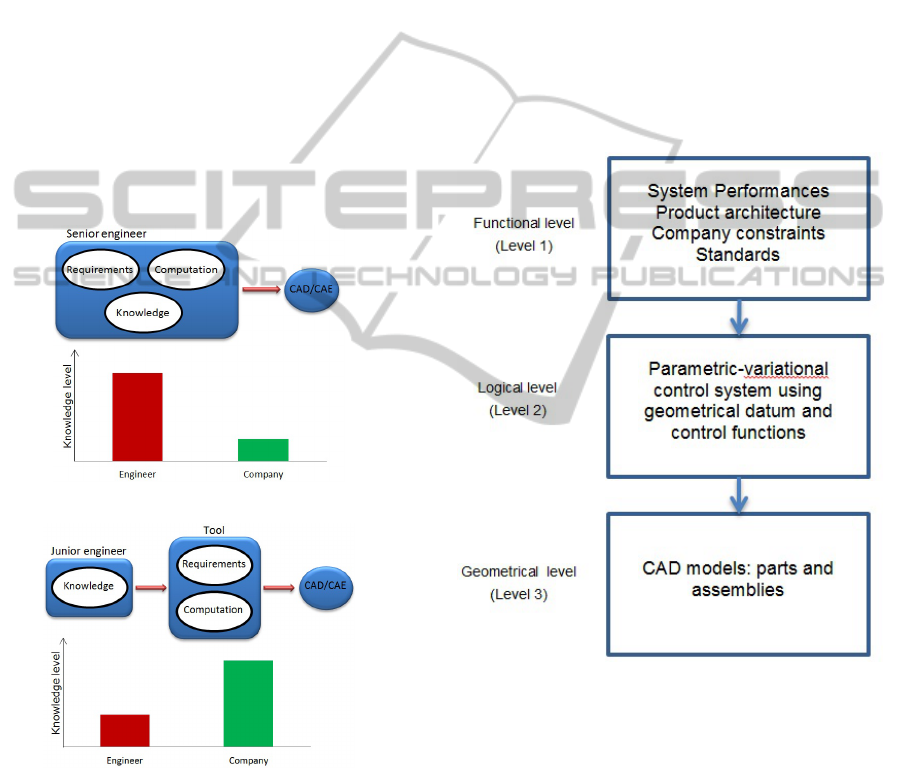 SCITEPRESS
SCIENCE AND TECHNOLOGY PUBLICATIONS

Senior engineer

Requirements

Computation

Knowledge

CAD/CAE

Knowledge level

Engineer

Company

Junior engineer

Knowledge

Tool

Requirements

Computation

CAD/CAE

Knowledge level

Engineer

Company

Functional level
(Level 1)

System Performances
Product architecture
Company constraints
Standards

Logical level
(Level 2)

Parametric-variational control system using geometrical datum and control functions

Geometrical level
(Level 3)

CAD models: parts and assemblies